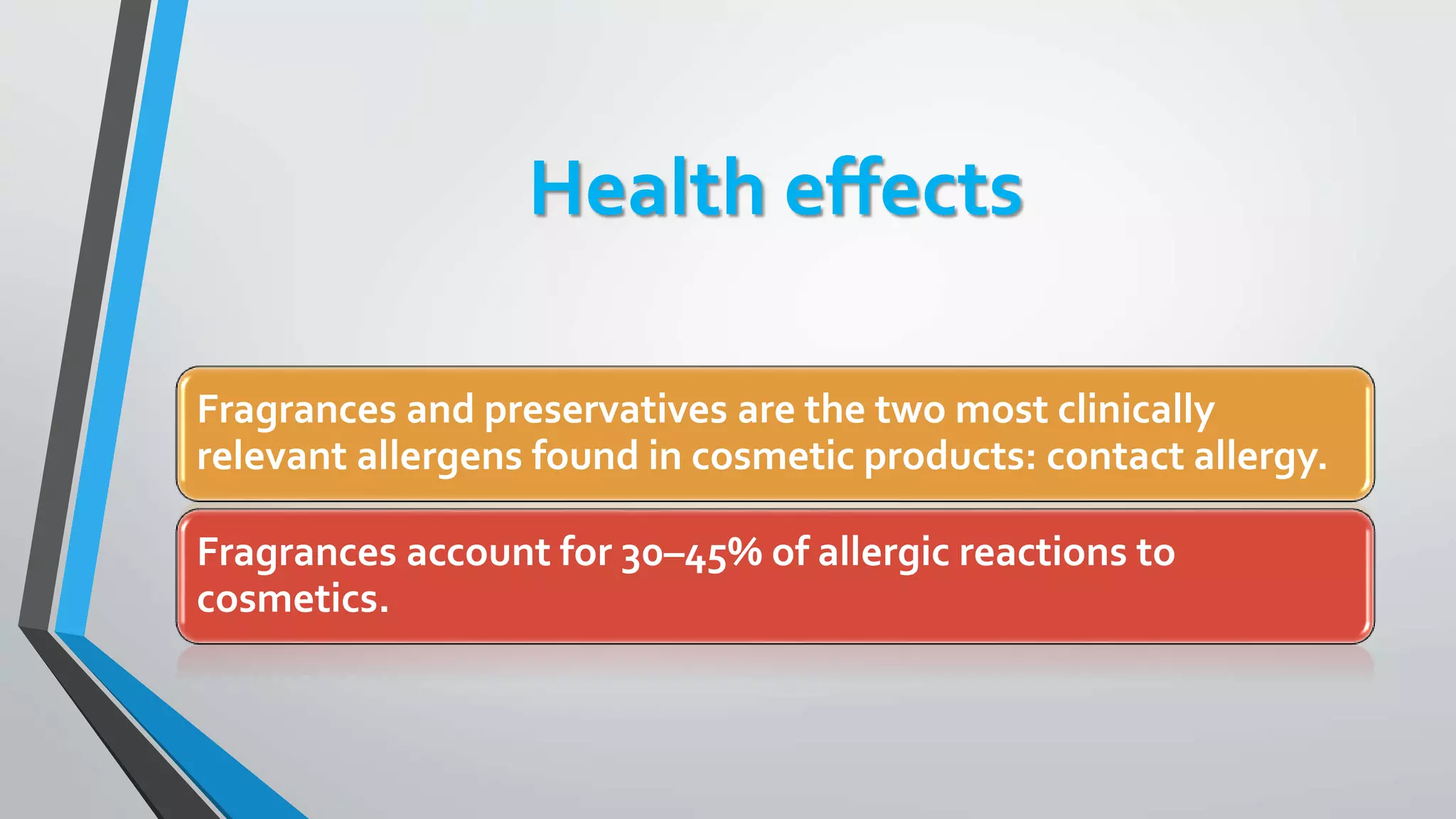 Health effects

Fragrances and preservatives are the two most clinically relevant allergens found in cosmetic products: contact allergy.

Fragrances account for 30–45% of allergic reactions to cosmetics.